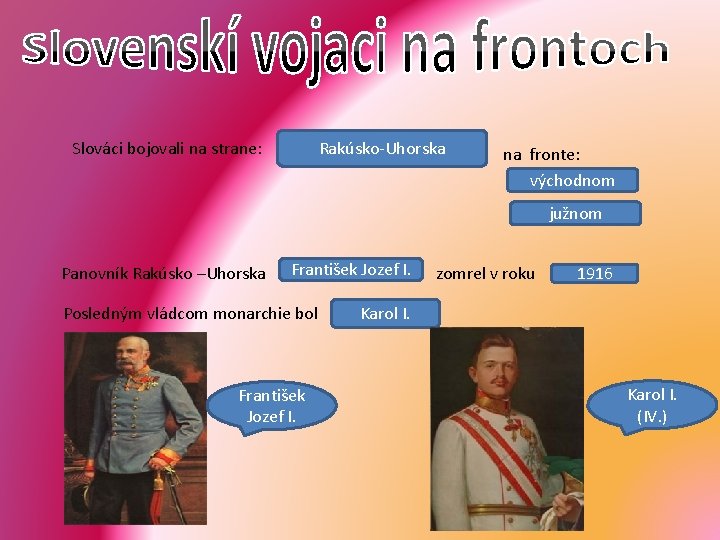 Slovenskí vojaci na frontoch

Slováci bojovali na strane: Rakúsko-Uhorska na fronte:

východnom

južnom

Panovník Rakúsko –Uhorska František Jozef I. zomrel v roku 1916

Posledným vládcom monarchie bol Karol I.

František Jozef I.

Karol I. (IV.)